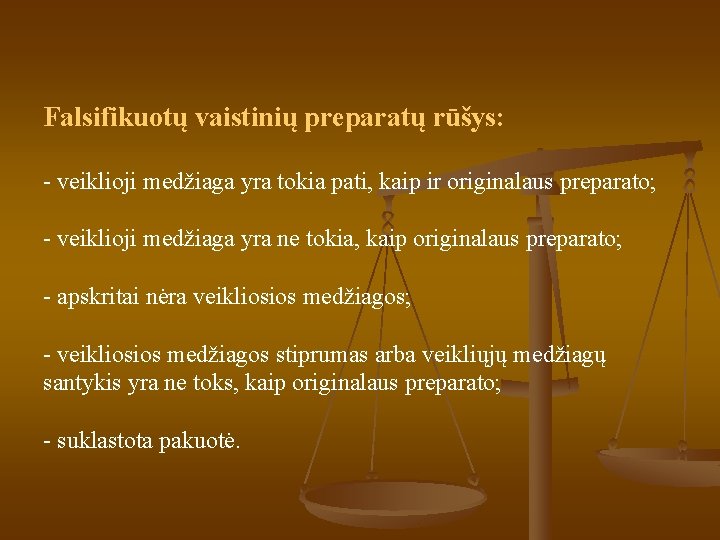 Falsifikuotų vaistinių preparatų rūšys:

- veiklioji medžiaga yra tokia pati, kaip ir originalaus preparato;

- veiklioji medžiaga yra ne tokia, kaip originalaus preparato;

- apskritai nėra veikliosios medžiagos;

- veikliosios medžiagos stiprumas arba veikliųjų medžiagų santykis yra ne toks, kaip originalaus preparato;

- suklastota pakuotė.